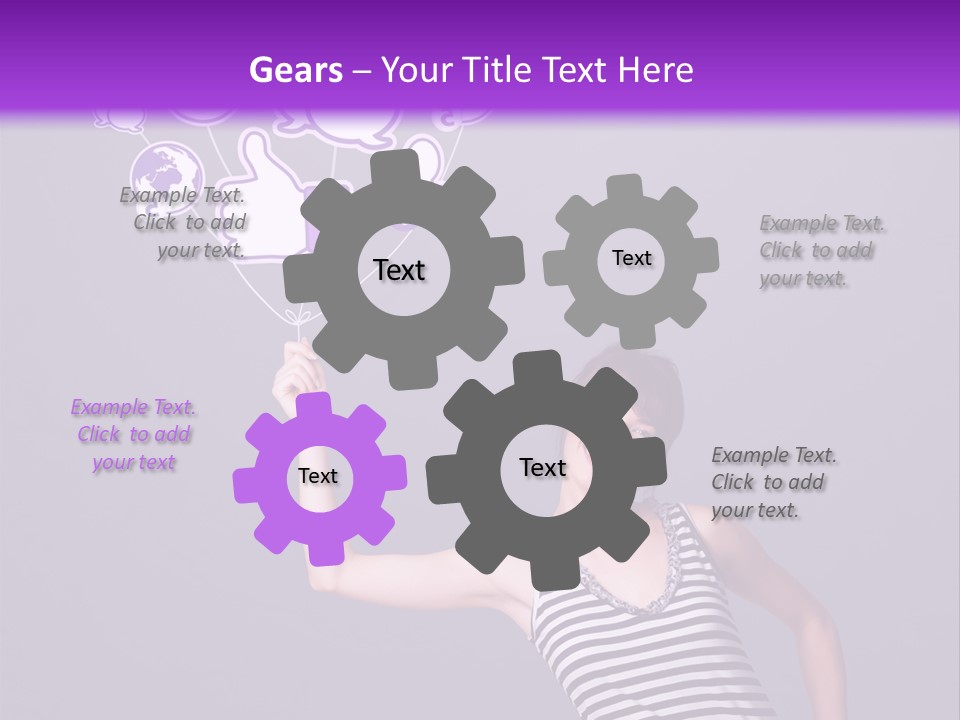 Gears – Your Title Text Here

Example Text. Click to add your text.

Text

Text

Example Text. Click to add your text.

Example Text. Click to add your text

Text

Text

Example Text. Click to add your text.